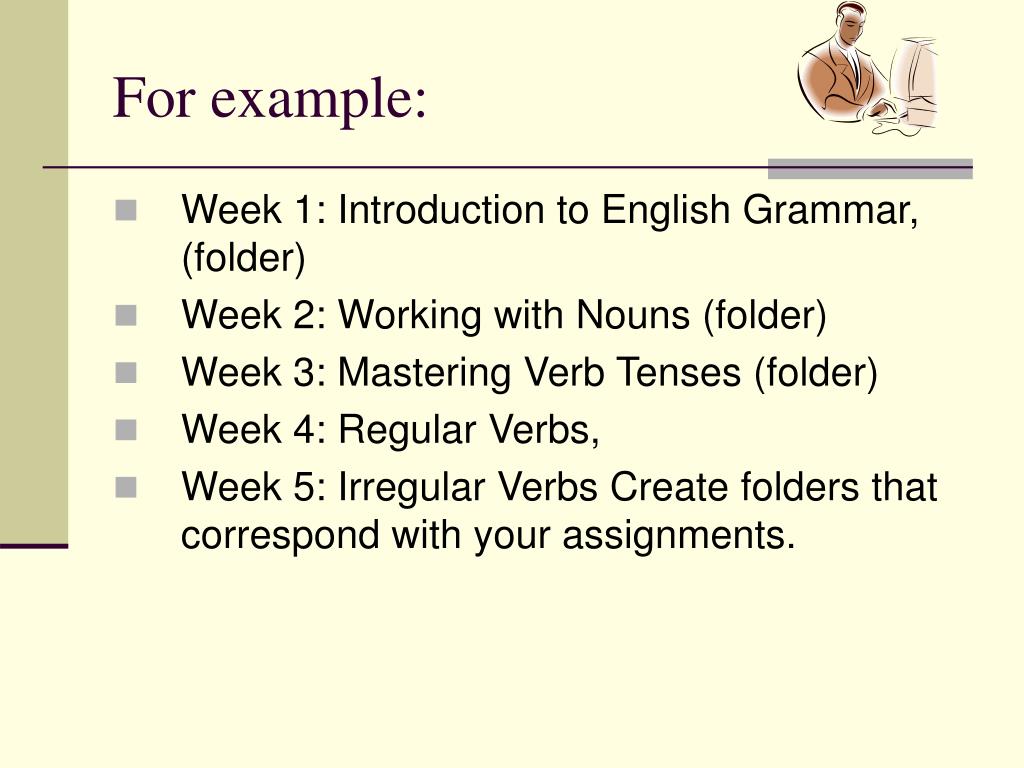 For example:

- Week 1: Introduction to English Grammar, (folder)
- Week 2: Working with Nouns (folder)
- Week 3: Mastering Verb Tenses (folder)
- Week 4: Regular Verbs,
- Week 5: Irregular Verbs Create folders that correspond with your assignments.